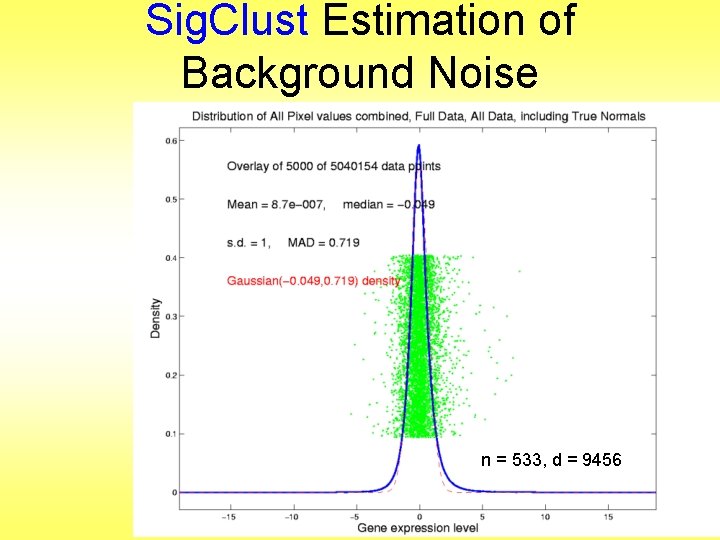 SigClust Estimation of Background Noise

Distribution of All Pixel values combined, Full Data, All Data, including True Normals

Overlay of 5000 of 5040154 data points

Mean = 8.7e−007, median = −0.049

s.d. = 1, MAD = 0.719

Gaussian(−0.049,0.719) density

n = 533, d = 9456

Density

0.6
0.5
0.4
0.3
0.2
0.1
0

−15 −10 −5 0 5 10 15

Gene expression level